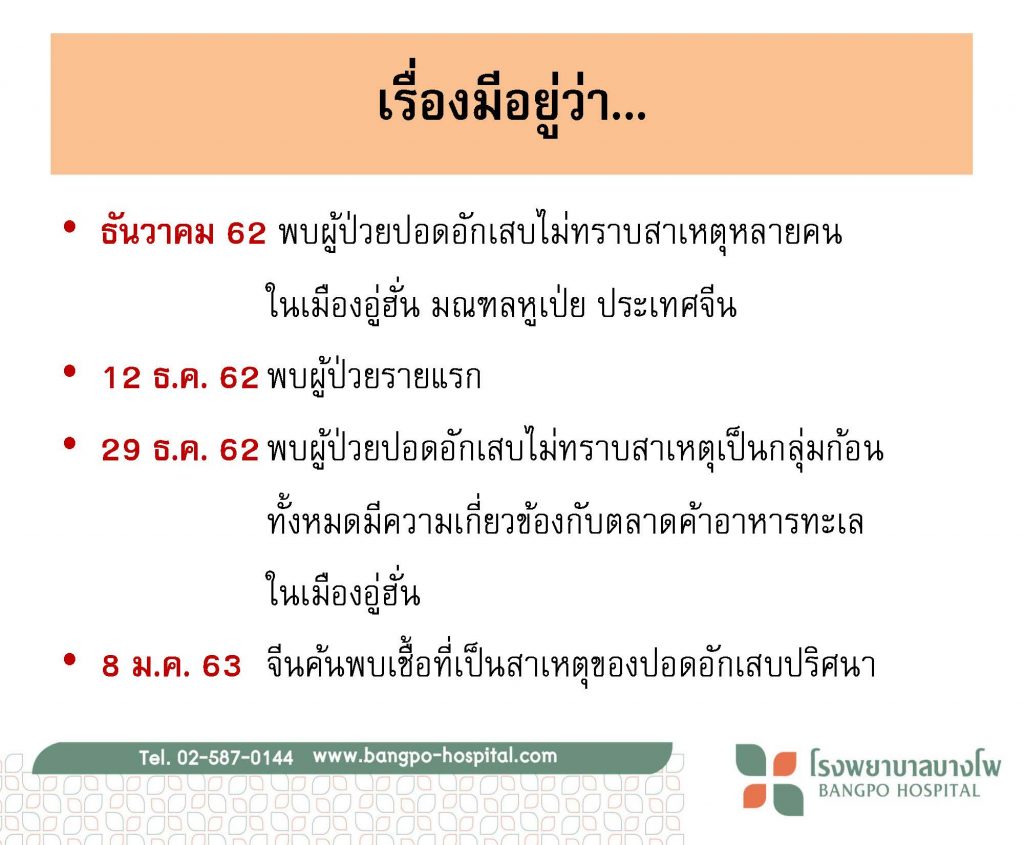 เรื่องมีอยู่ว่า...

• ธันวาคม 62 พบผู้ป่วยปอดอักเสบไม่ทราบสาเหตุหลายคน ในเมืองอู่ฮั่น มณฑลหูเป่ย ประเทศจีน

• 12 ธ.ค. 62 พบผู้ป่วยรายแรก

• 29 ธ.ค. 62 พบผู้ป่วยปอดอักเสบไม่ทราบสาเหตุเป็นกลุ่มก้อน ทั้งหมดมีความเกี่ยวข้องกับตลาดค้าอาหารทะเล ในเมืองอู่ฮั่น

• 8 ม.ค. 63 จีนค้นพบเชื้อที่เป็นสาเหตุของปอดอักเสบปริศนา

Tel. 02-587-0144 www.bangpo-hospital.com

โรงพยาบาลบางโพ
BANGPO HOSPITAL